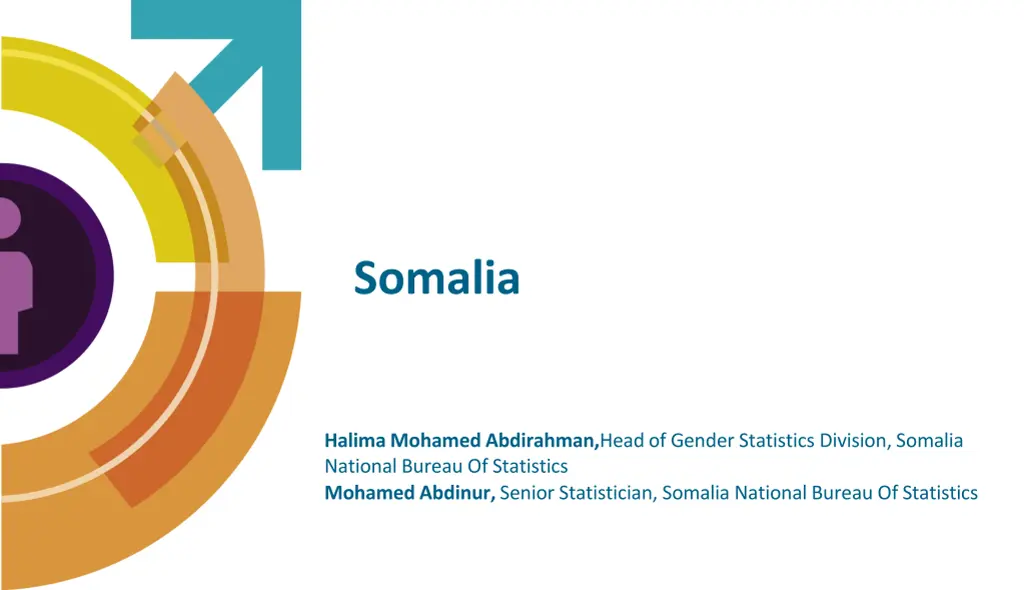 Somalia

Halima Mohamed Abdirahman,Head of Gender Statistics Division, Somalia National Bureau Of Statistics
Mohamed Abdinur, Senior Statistician, Somalia National Bureau Of Statistics